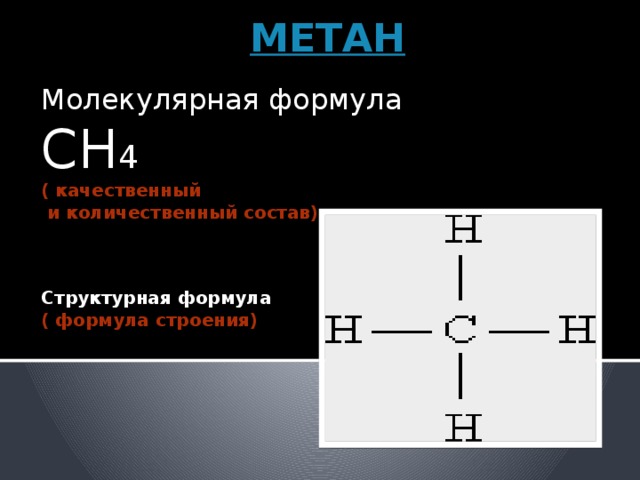 МЕТАН

Молекулярная формула
$CH_4$
( качественный
и количественный состав)

Структурная формула
( формула строения)

H
H — C — H
H